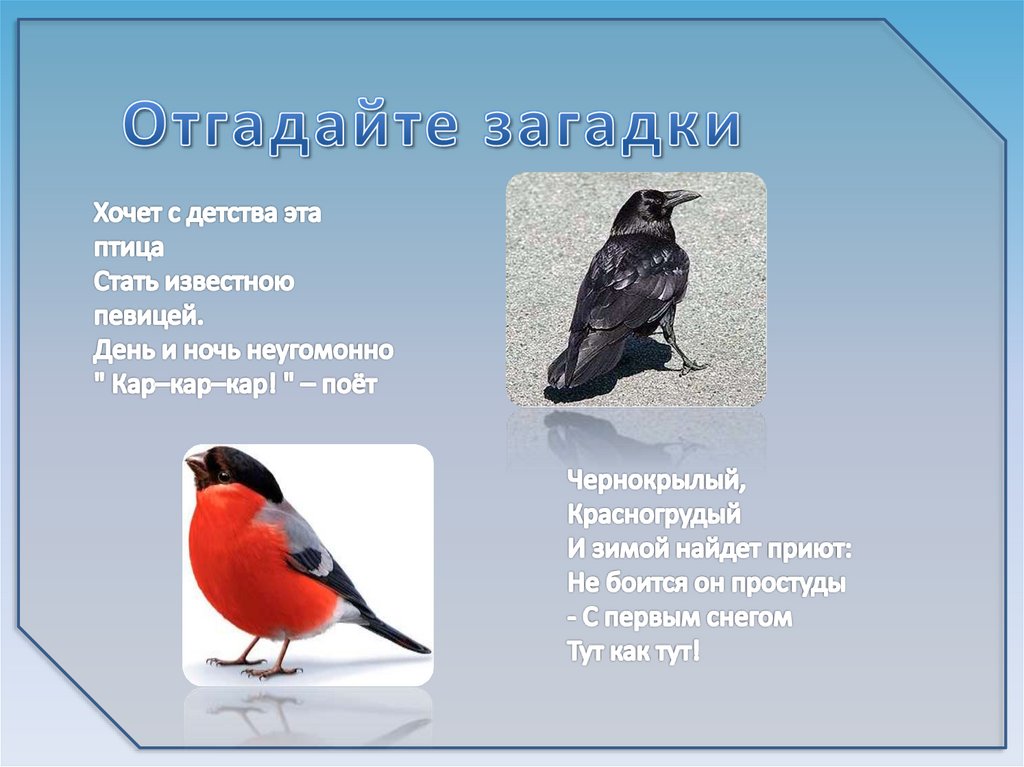 Отгадайте загадки

Хочет с детства эта птица
Стать известною певицей.
День и ночь неугомонно
" Кар–кар–кар! " – поёт

Чернокрылый,
Красногрудый
И зимой найдет приют:
Не боится он простуды
- С первым снегом
Тут как тут!